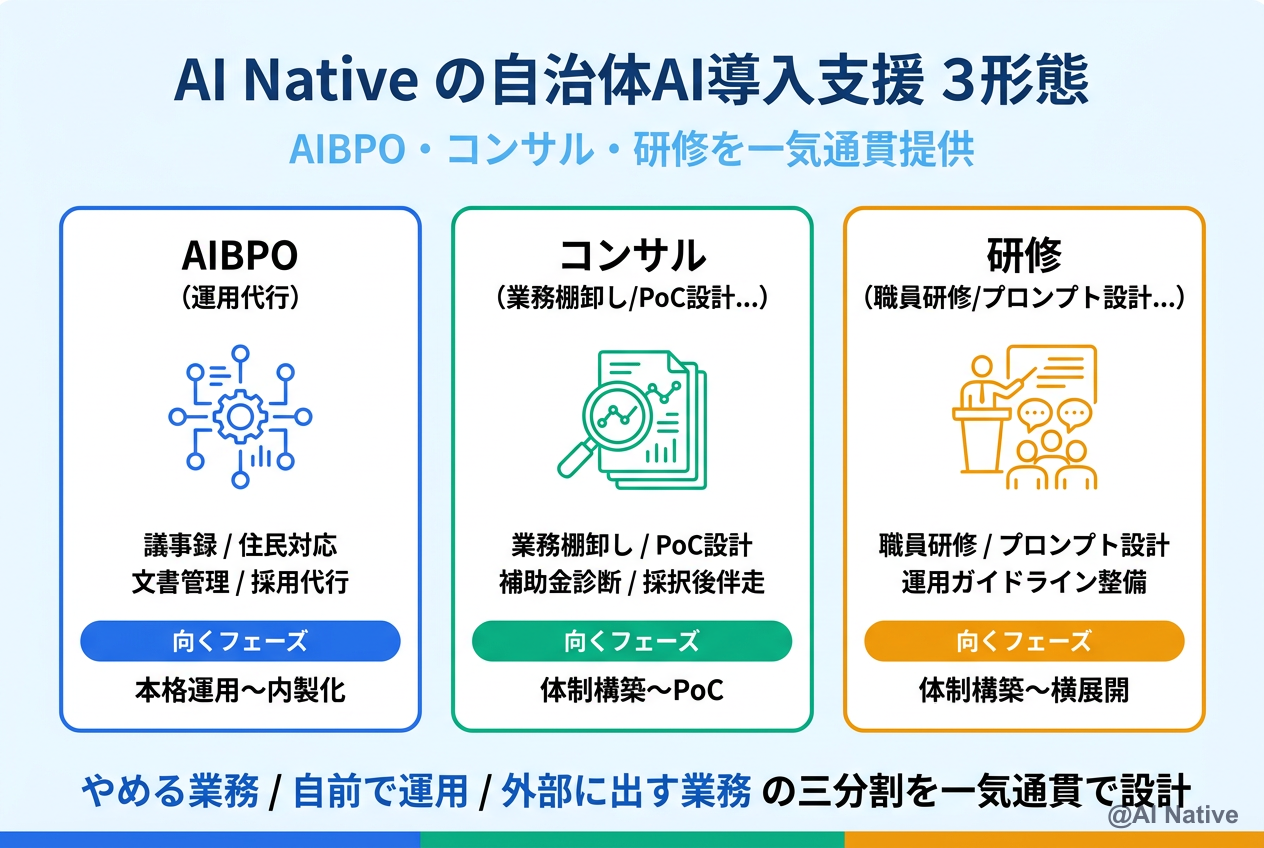 AI Native の自治体AI導入支援 3形態

AIBPO・コンサル・研修を一気通貫提供

AIBPO
(運用代行)

議事録 / 住民対応
文書管理 / 採用代行

向くフェーズ

本格運用〜内製化

コンサル
(業務棚卸し/PoC設計...)

業務棚卸し / PoC設計
補助金診断 / 採択後伴走

向くフェーズ

体制構築〜PoC

研修
(職員研修/プロンプト設計...)

職員研修 / プロンプト設計
運用ガイドライン整備

向くフェーズ

体制構築〜横展開

やめる業務 / 自前で運用 / 外部に出す業務 の三分割を一気通貫で設計

@AI Native